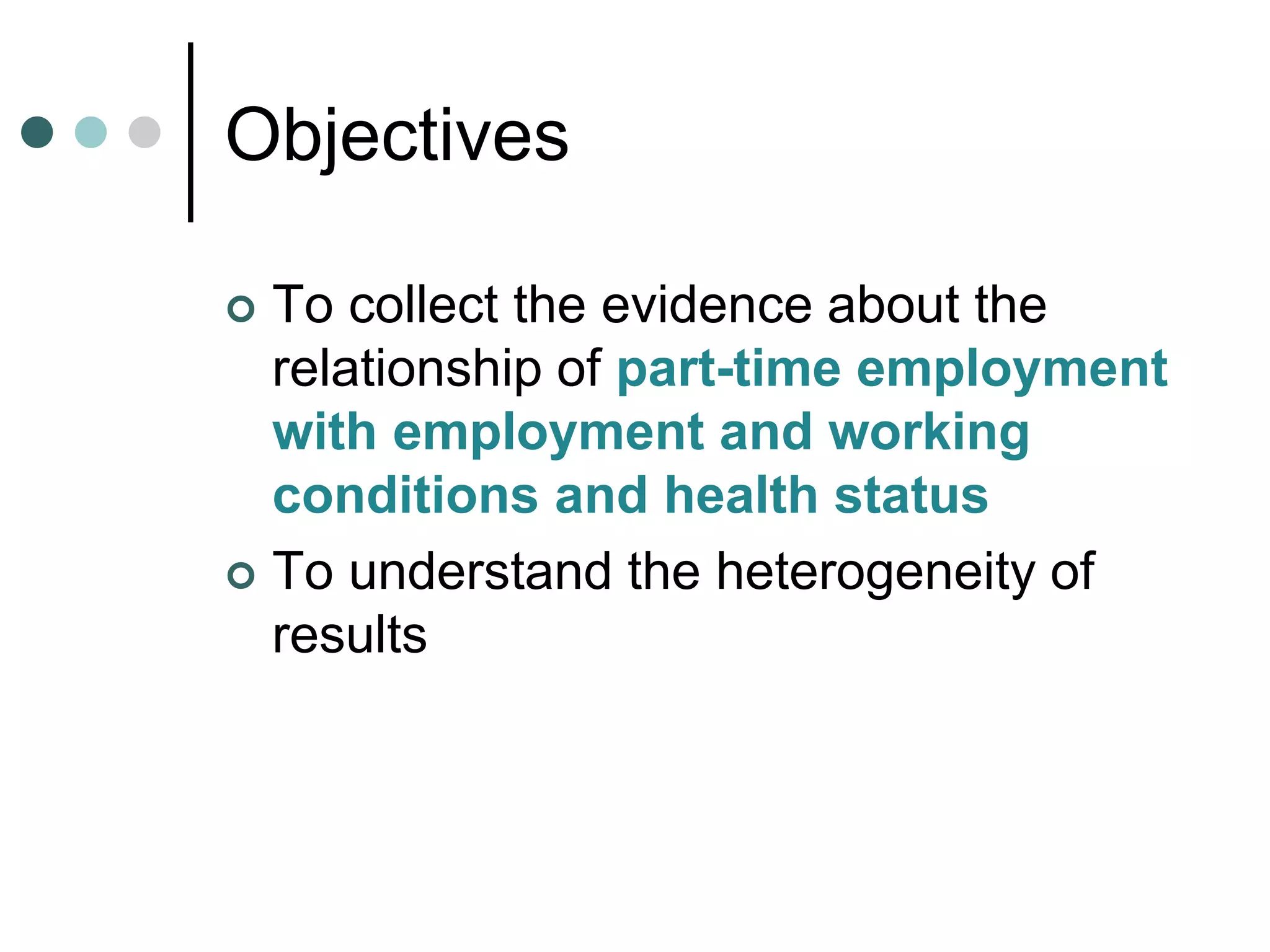 Objectives

To collect the evidence about the relationship of part-time employment with employment and working conditions and health status

To understand the heterogeneity of results